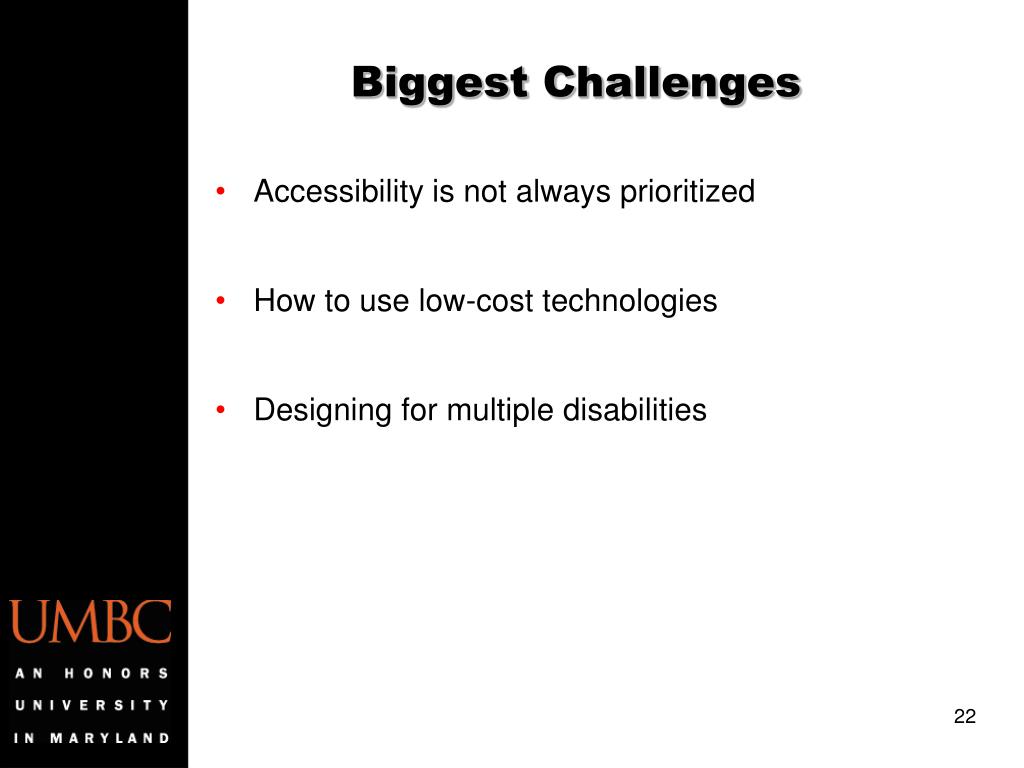 Biggest Challenges

• Accessibility is not always prioritized

• How to use low-cost technologies

• Designing for multiple disabilities

UMBC
AN HONORS UNIVERSITY IN MARYLAND

22